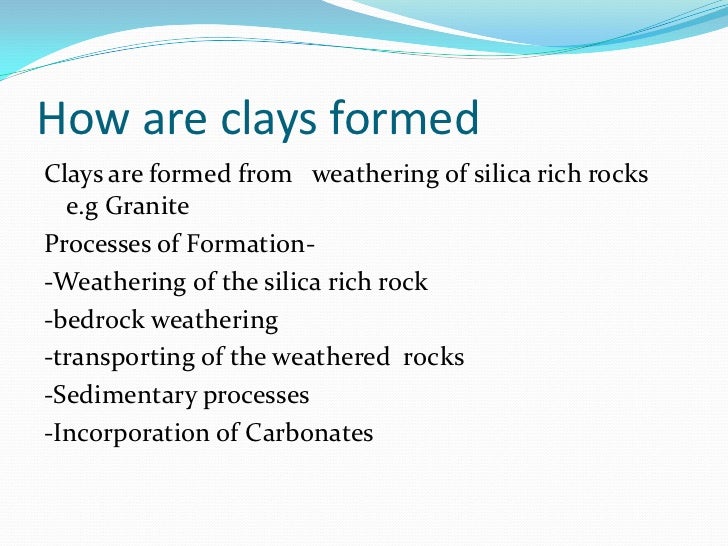 How are clays formed

Clays are formed from weathering of silica rich rocks e.g Granite

Processes of Formation-

-Weathering of the silica rich rock

-bedrock weathering

-transporting of the weathered rocks

-Sedimentary processes

-Incorporation of Carbonates